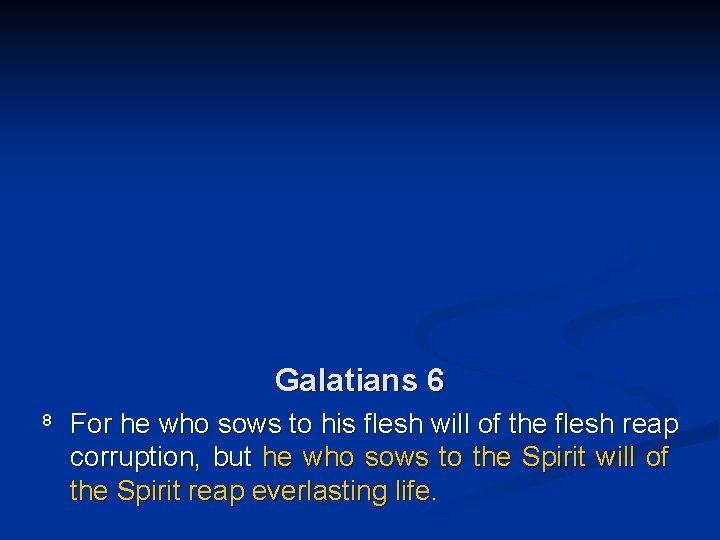 Galatians 6

8 For he who sows to his flesh will of the flesh reap corruption, but he who sows to the Spirit will of the Spirit reap everlasting life.